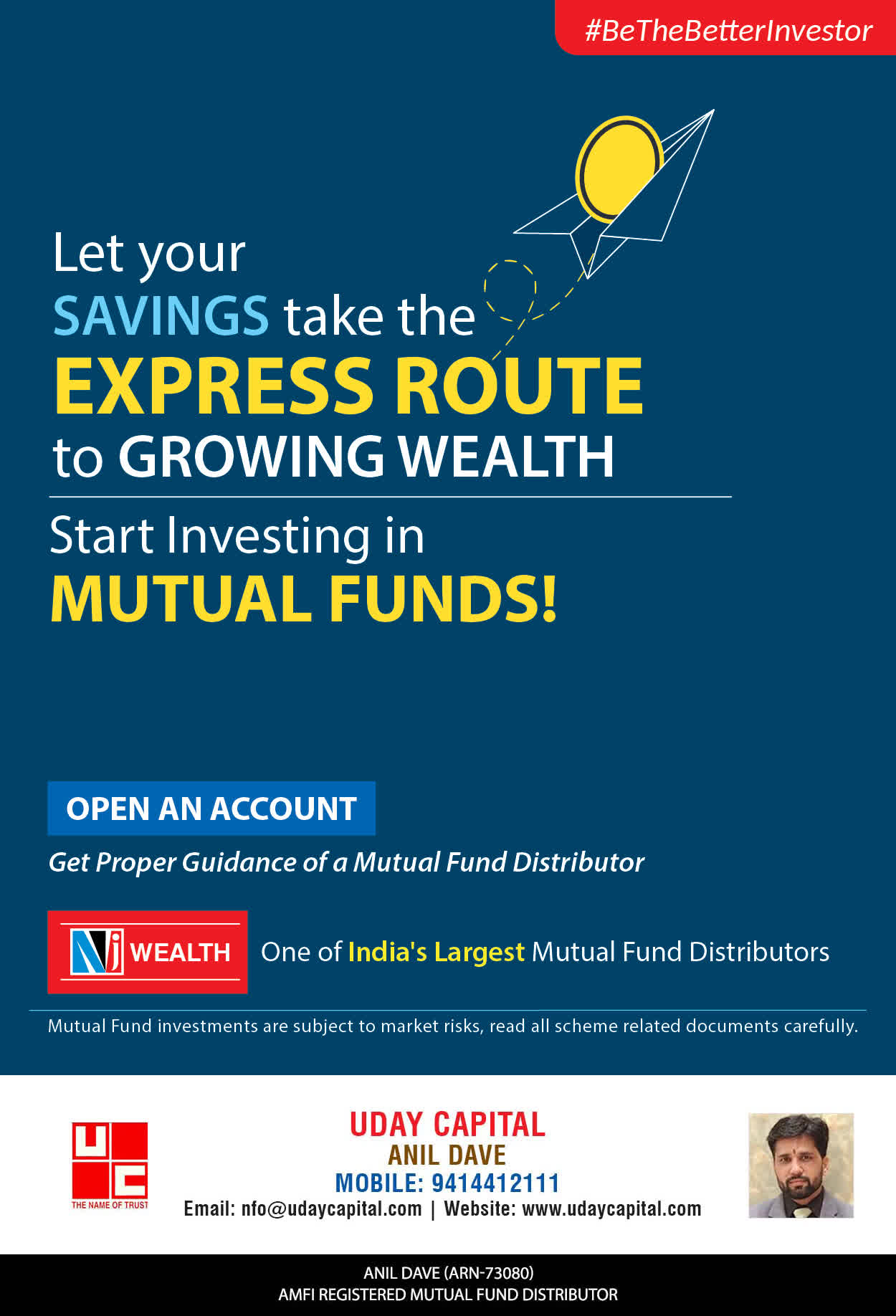 #BeTheBetterInvestor

Let your SAVINGS take the EXPRESS ROUTE to GROWING WEALTH

Start Investing in MUTUAL FUNDS!

OPEN AN ACCOUNT

Get Proper Guidance of a Mutual Fund Distributor

NJ WEALTH One of India's Largest Mutual Fund Distributors

Mutual Fund investments are subject to market risks, read all scheme related documents carefully.

UC THE NAME OF TRUST

UDAY CAPITAL
ANIL DAVE
MOBILE: 9414412111
Email: nfo@udaycapital.com | Website: www.udaycapital.com

ANIL DAVE (ARN-73080)
AMFI REGISTERED MUTUAL FUND DISTRIBUTOR